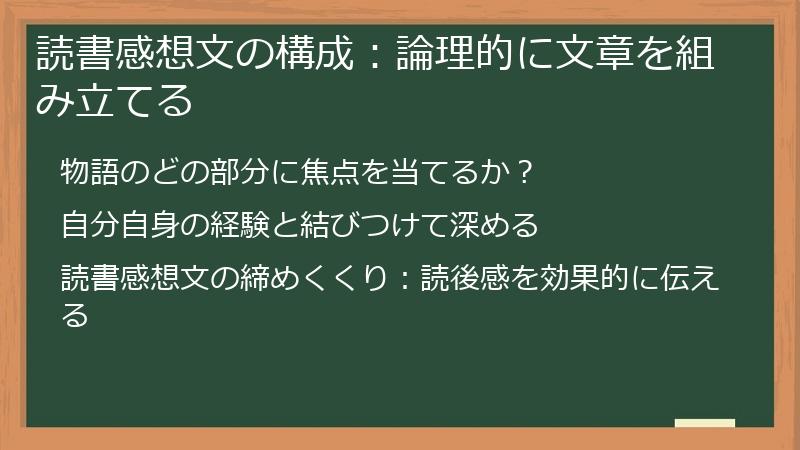 読書感想文の構成：論理的に文章を組み立てる

物語のどの部分に焦点を当てるか？

自分自身の経験と結びつけて深める

読書感想文の締めくくり：読後感を効果的に伝える